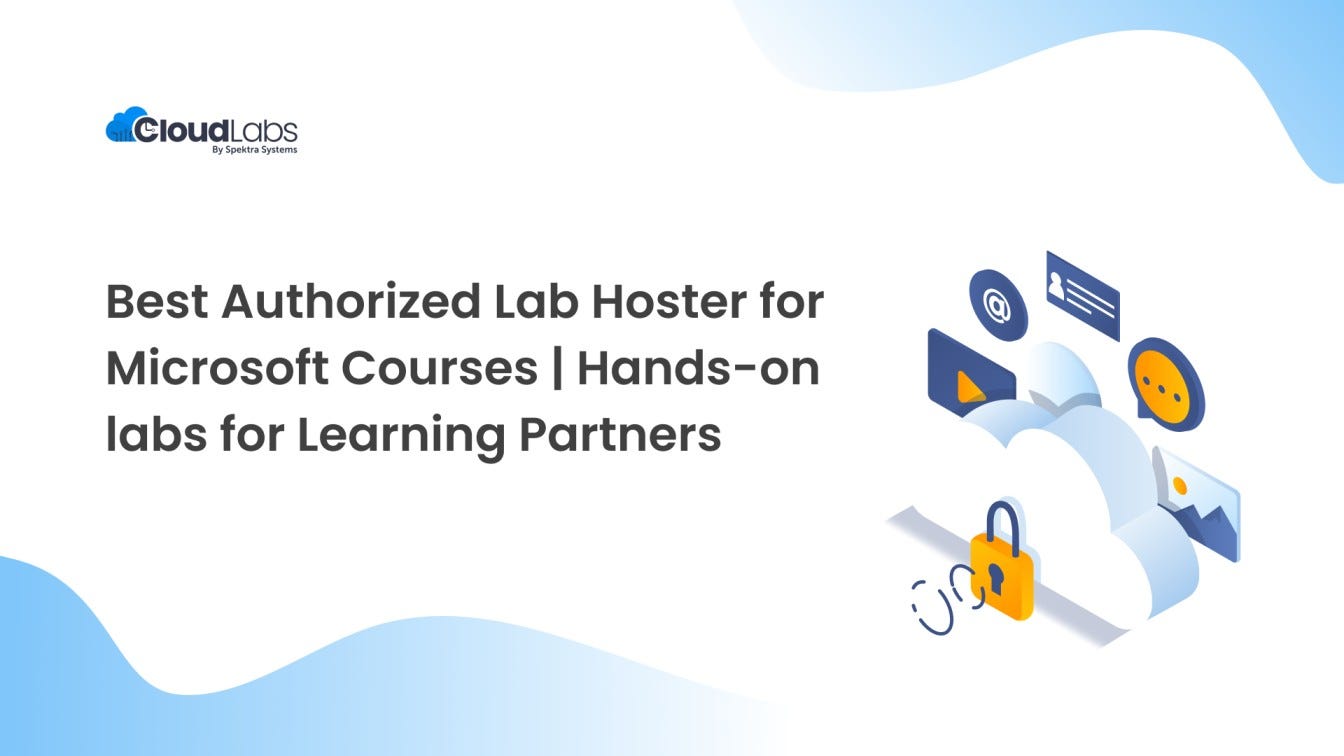 CloudLabs
By Spektra Systems

Best Authorized Lab Hoster for Microsoft Courses | Hands-on labs for Learning Partners

@